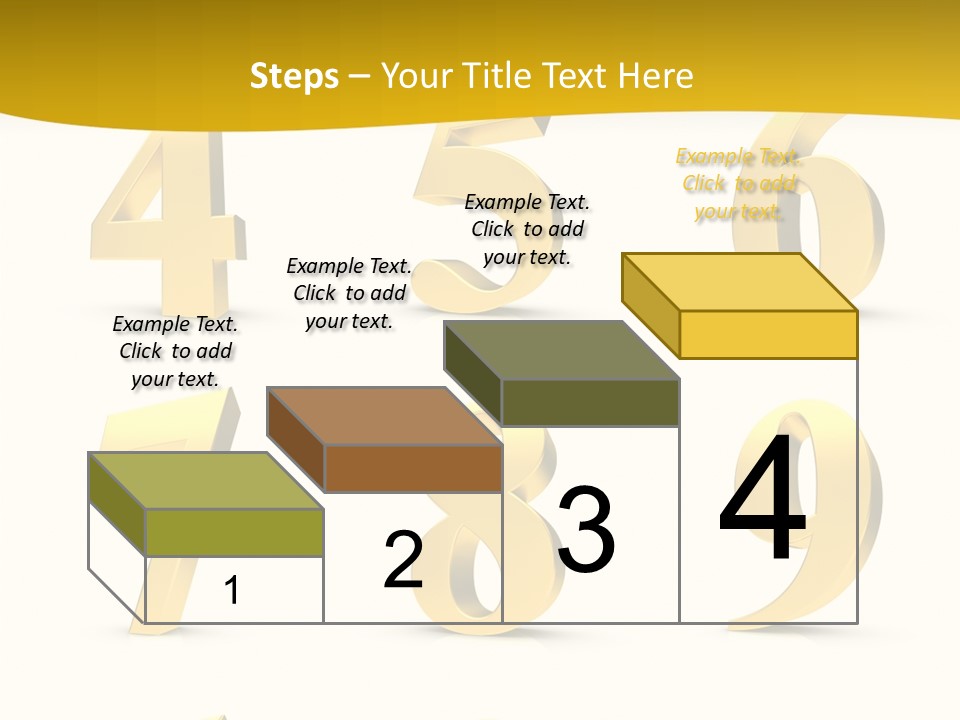 Steps – Your Title Text Here

Example Text. Click to add your text.

Example Text. Click to add your text.

Example Text. Click to add your text.

Example Text. Click to add your text.

1

2

3

4